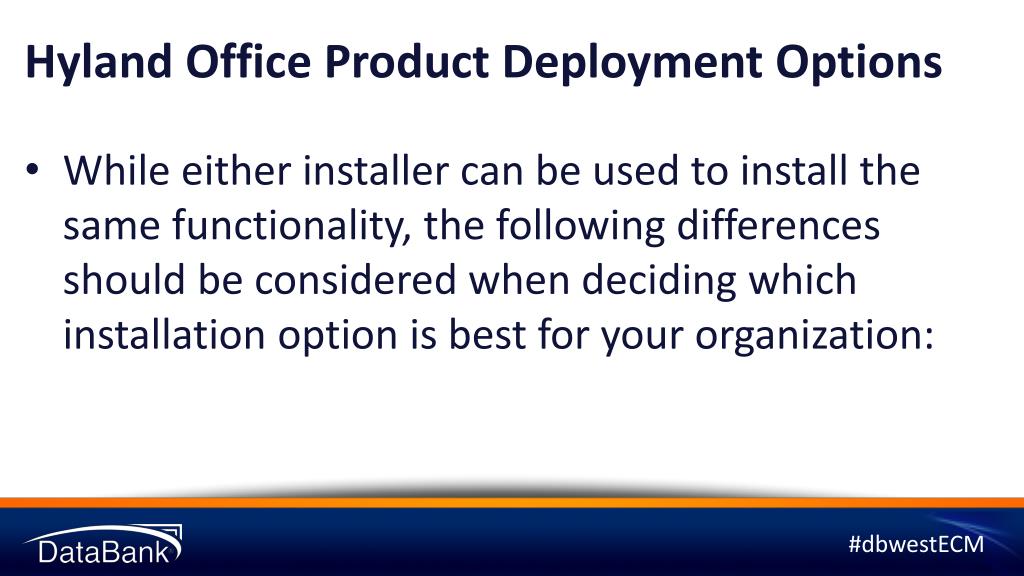 Hyland Office Product Deployment Options

• While either installer can be used to install the same functionality, the following differences should be considered when deciding which installation option is best for your organization:

DataBank

#dbwestECM